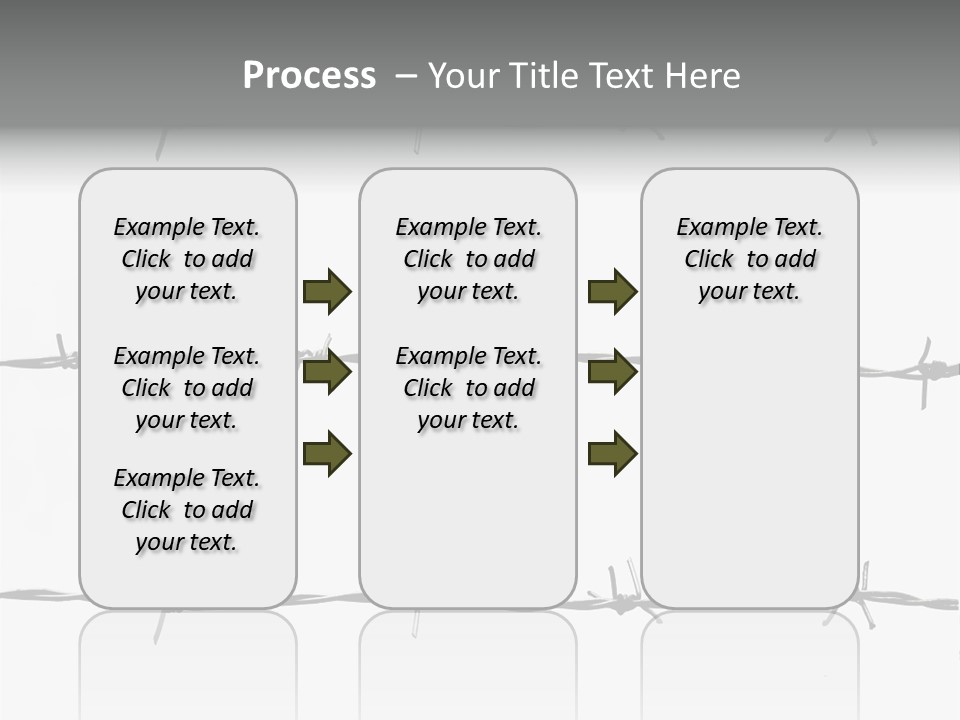 Process – Your Title Text Here

Example Text. Click to add your text.

Example Text. Click to add your text.

Example Text. Click to add your text.

Example Text. Click to add your text.

Example Text. Click to add your text.

Example Text. Click to add your text.